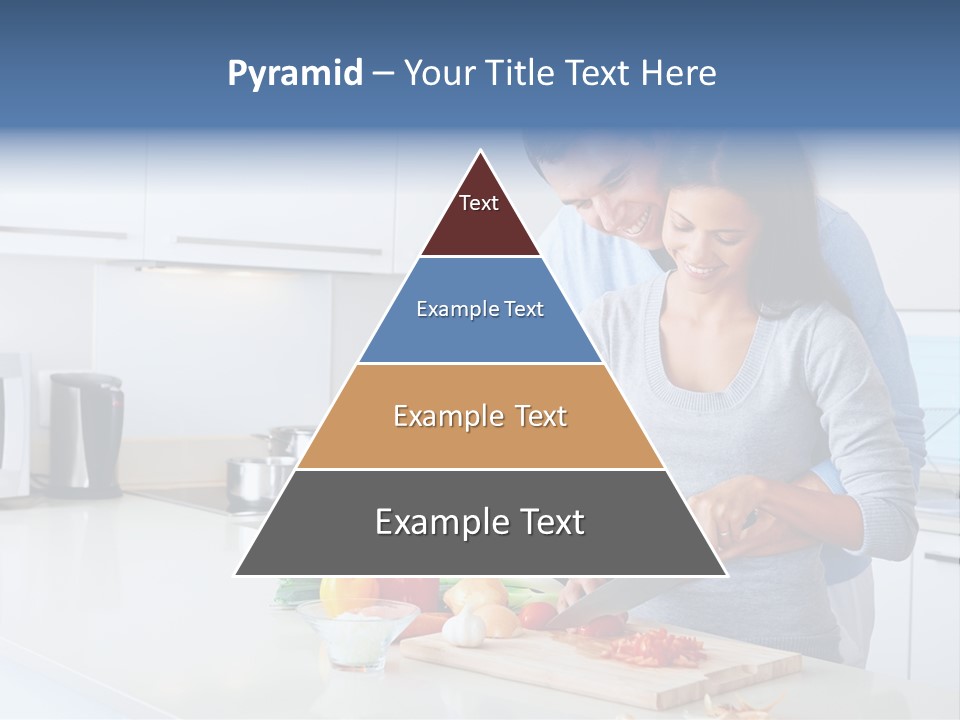 Pyramid – Your Title Text Here

Text

Example Text

Example Text

Example Text